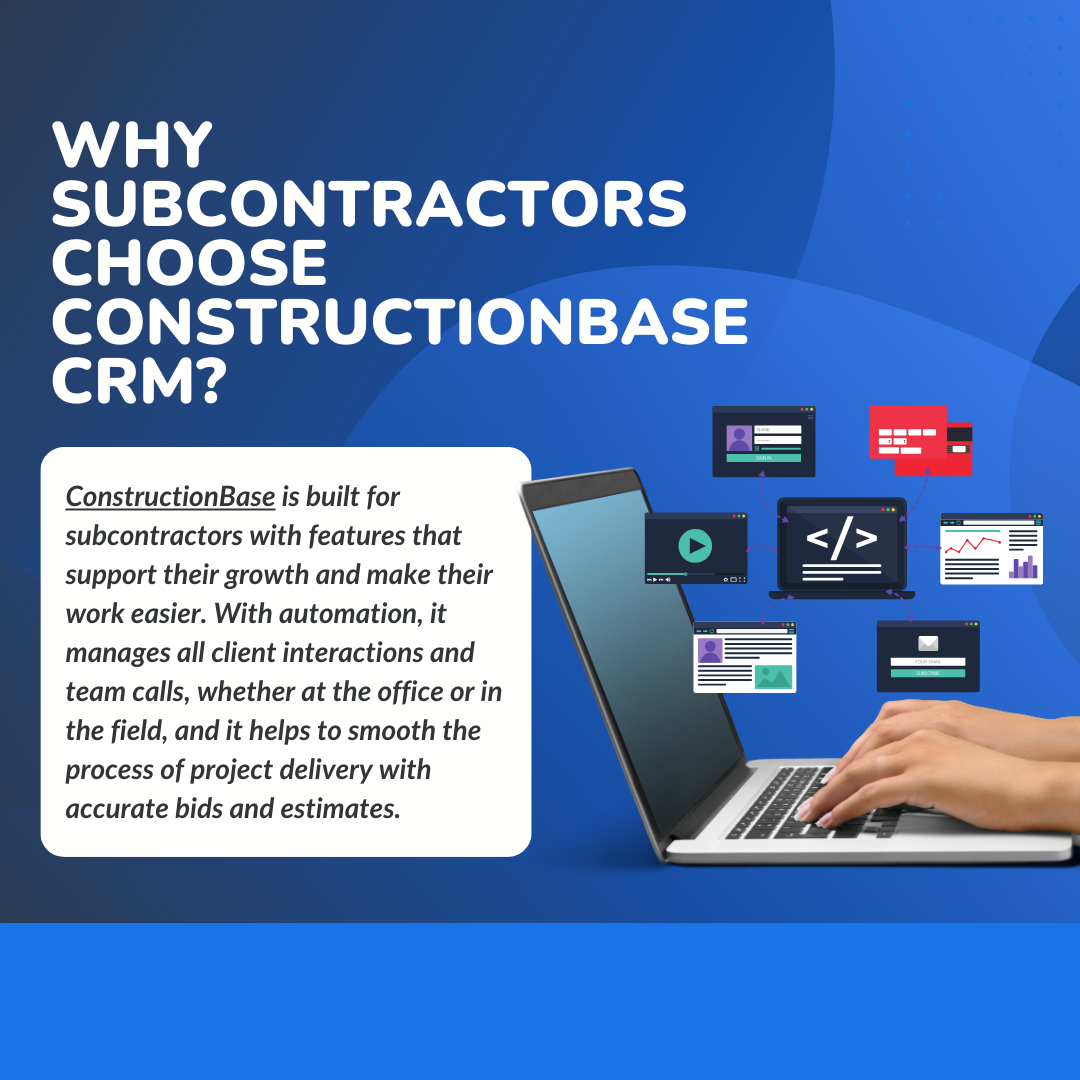 WHY SUBCONTRACTORS CHOOSE CONSTRUCTIONBASE CRM?

ConstructionBase is built for subcontractors with features that support their growth and make their work easier. With automation, it manages all client interactions and team calls, whether at the office or in the field, and it helps to smooth the process of project delivery with accurate bids and estimates.

NAME
SIGN IN
</>
YOUR EMAIL
SUBSCRIBE